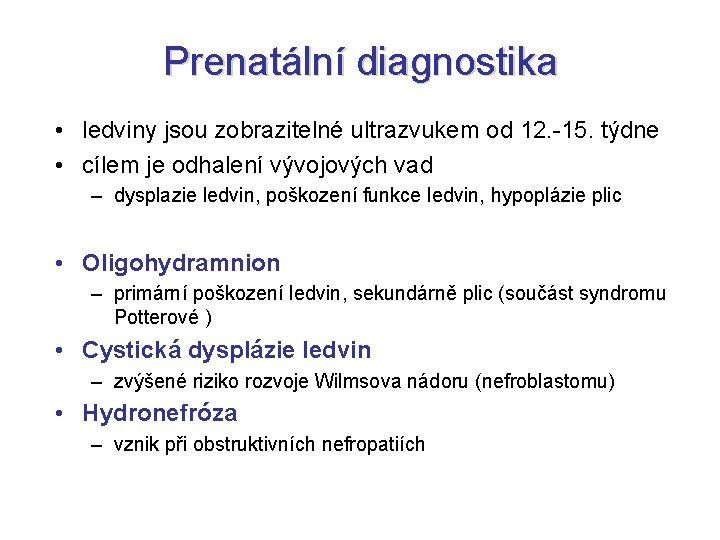 Prenatální diagnostika

• ledviny jsou zobrazitelné ultrazvukem od 12.-15. týdne
• cílem je odhalení vývojových vad
– dysplazie ledvin, poškození funkce ledvin, hypoplázie plic

• Oligohydramnion
– primární poškození ledvin, sekundárně plic (součást syndromu Potterové )
• Cystická dysplázie ledvin
– zvýšené riziko rozvoje Wilmsova nádoru (nefroblastomu)
• Hydronefróza
– vznik při obstruktivních nefropatiích